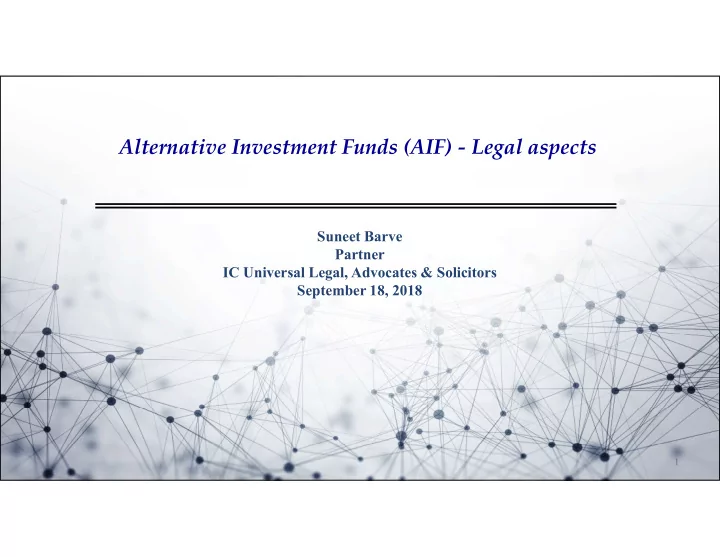 Alternative Investment Funds (AIF) - Legal aspects

Suneet Barve
Partner
IC Universal Legal, Advocates & Solicitors
September 18, 2018

1